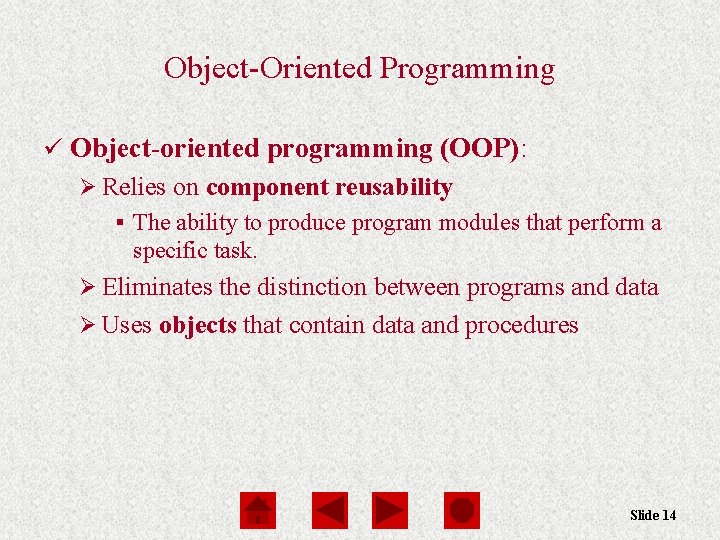 Object-Oriented Programming

✓ Object-oriented programming (OOP):

➢ Relies on component reusability

▪ The ability to produce program modules that perform a specific task.

➢ Eliminates the distinction between programs and data

➢ Uses objects that contain data and procedures

Slide 14